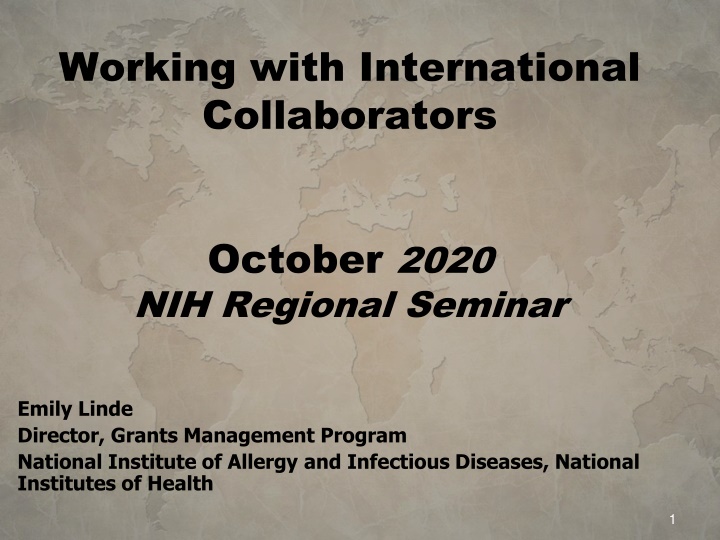 Working with International Collaborators

October 2020
NIH Regional Seminar

Emily Linde
Director, Grants Management Program
National Institute of Allergy and Infectious Diseases, National Institutes of Health

1